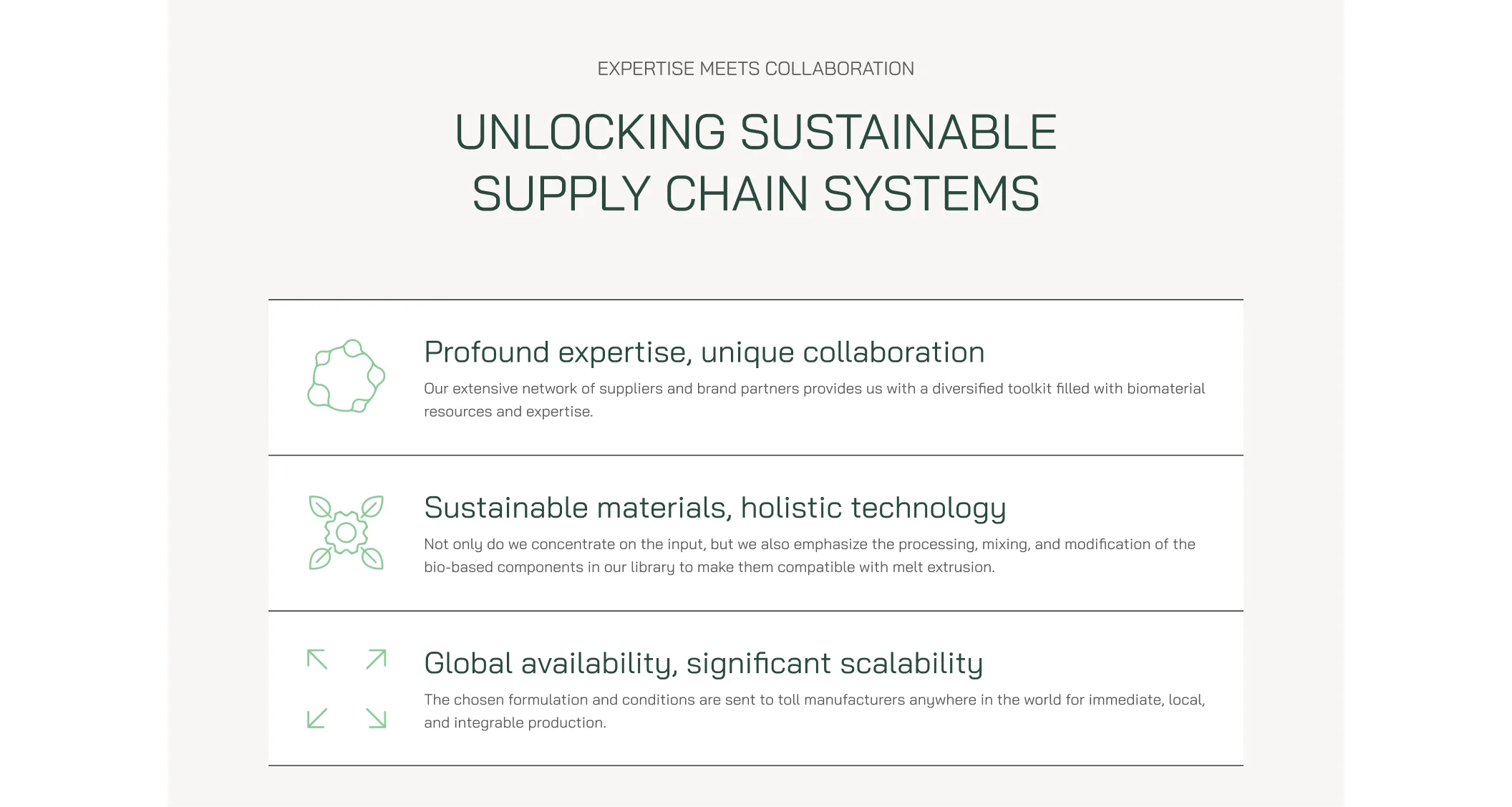 EXPERTISE MEETS COLLABORATION

UNLOCKING SUSTAINABLE SUPPLY CHAIN SYSTEMS

Profound expertise, unique collaboration

Our extensive network of suppliers and brand partners provides us with a diversified toolkit filled with biomaterial resources and expertise.

Sustainable materials, holistic technology

Not only do we concentrate on the input, but we also emphasize the processing, mixing, and modification of the bio-based components in our library to make them compatible with melt extrusion.

Global availability, significant scalability

The chosen formulation and conditions are sent to toll manufacturers anywhere in the world for immediate, local, and integrable production.